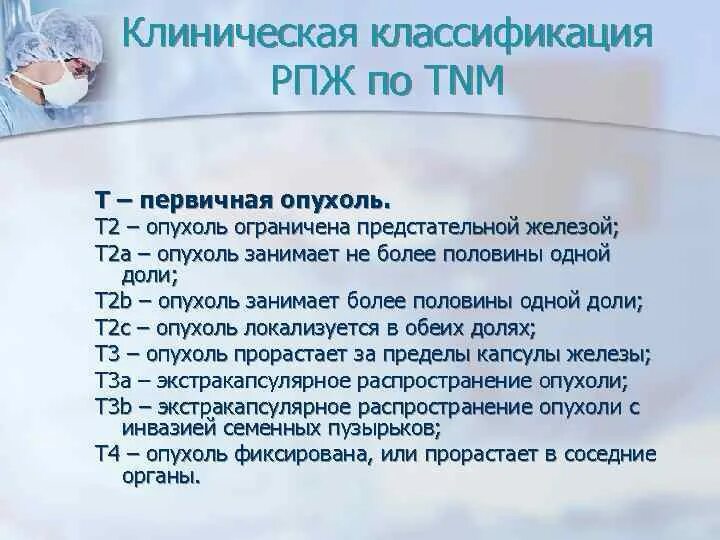 Клиническая классификация РПЖ по TNM

T – первичная опухоль.

T2 – опухоль ограничена предстательной железой;

T2a – опухоль занимает не более половины одной доли;

T2b – опухоль занимает более половины одной доли;

T2c – опухоль локализуется в обеих долях;

T3 – опухоль прорастает за пределы капсулы железы;

T3a – экстракапсулярное распространение опухоли;

T3b – экстракапсулярное распространение опухоли с инвазией семенных пузырьков;

T4 – опухоль фиксирована, или прорастает в соседние органы.